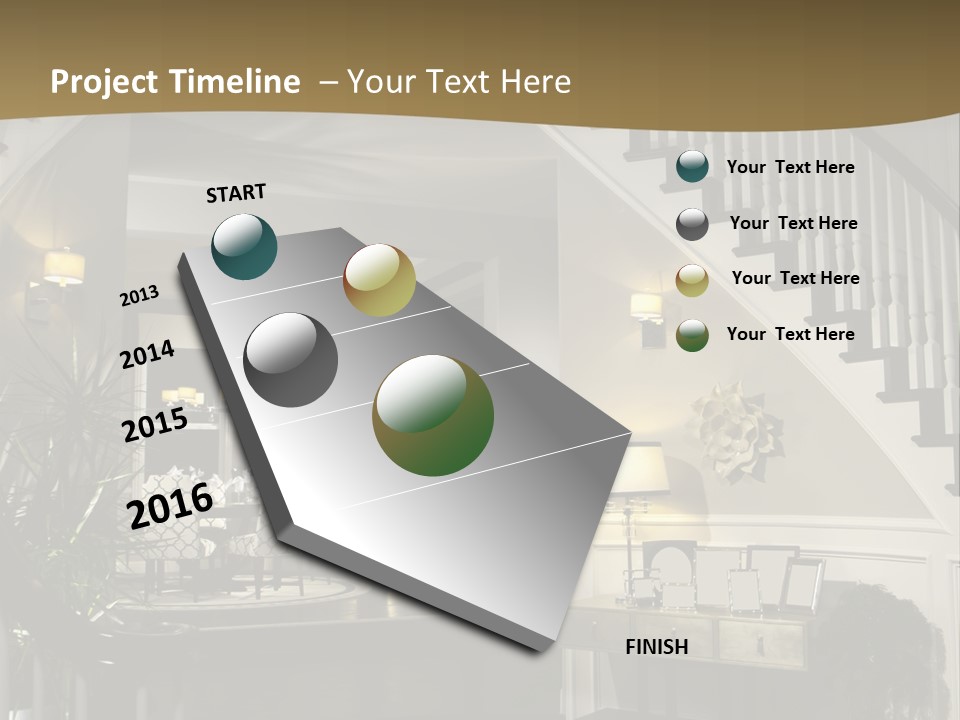 Project Timeline – Your Text Here

START

2013

2014

2015

2016

FINISH

Your Text Here

Your Text Here

Your Text Here

Your Text Here